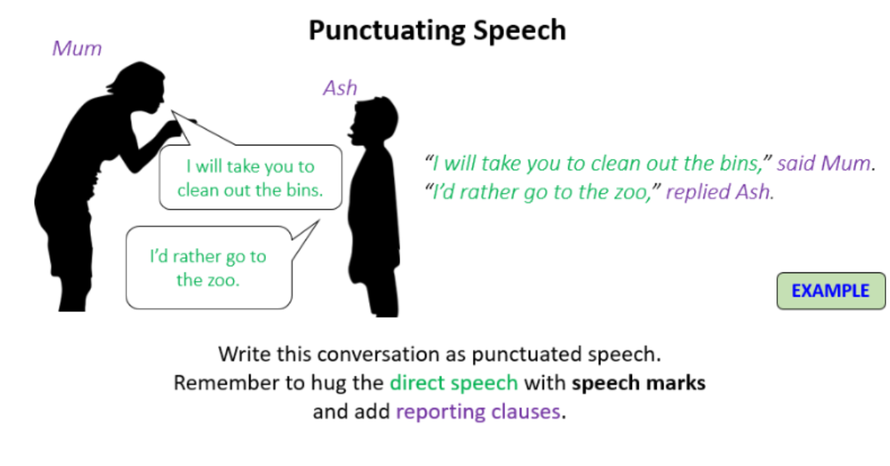 Punctuating Speech

Mum

Ash

I will take you to clean out the bins.

I'd rather go to the zoo.

"I will take you to clean out the bins," said Mum.
"I'd rather go to the zoo," replied Ash.

EXAMPLE

Write this conversation as punctuated speech.
Remember to hug the direct speech with speech marks and add reporting clauses.